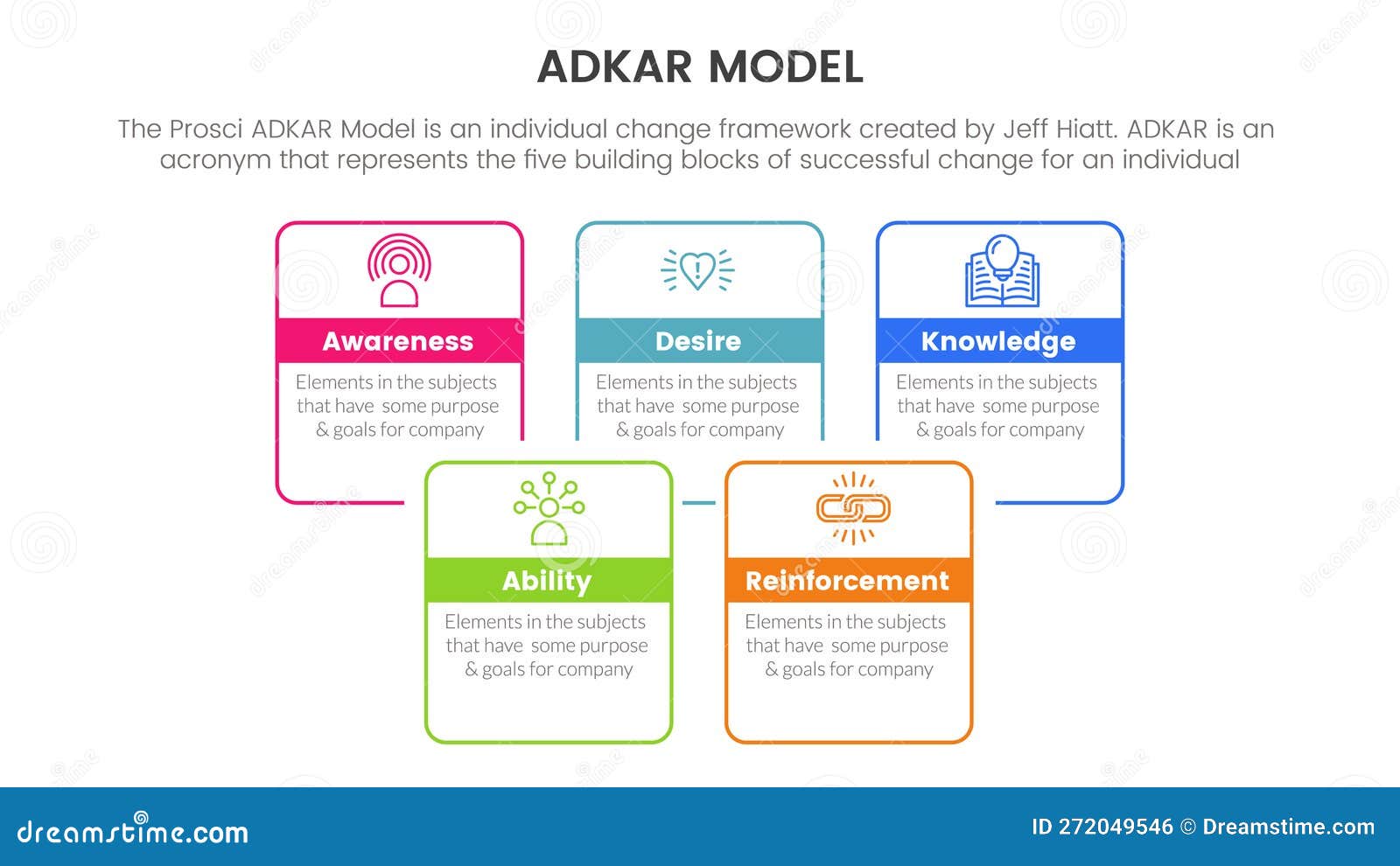 ADKAR MODEL

The Prosci ADKAR Model is an individual change framework created by Jeff Hiatt. ADKAR is an acronym that represents the five building blocks of successful change for an individual

Awareness

Elements in the subjects that have some purpose & goals for company

Desire

Elements in the subjects that have some purpose & goals for company

Knowledge

Elements in the subjects that have some purpose & goals for company

Ability

Elements in the subjects that have some purpose & goals for company

Reinforcement

Elements in the subjects that have some purpose & goals for company

dreamstime.com

ID 272049546 © Dreamstime.com